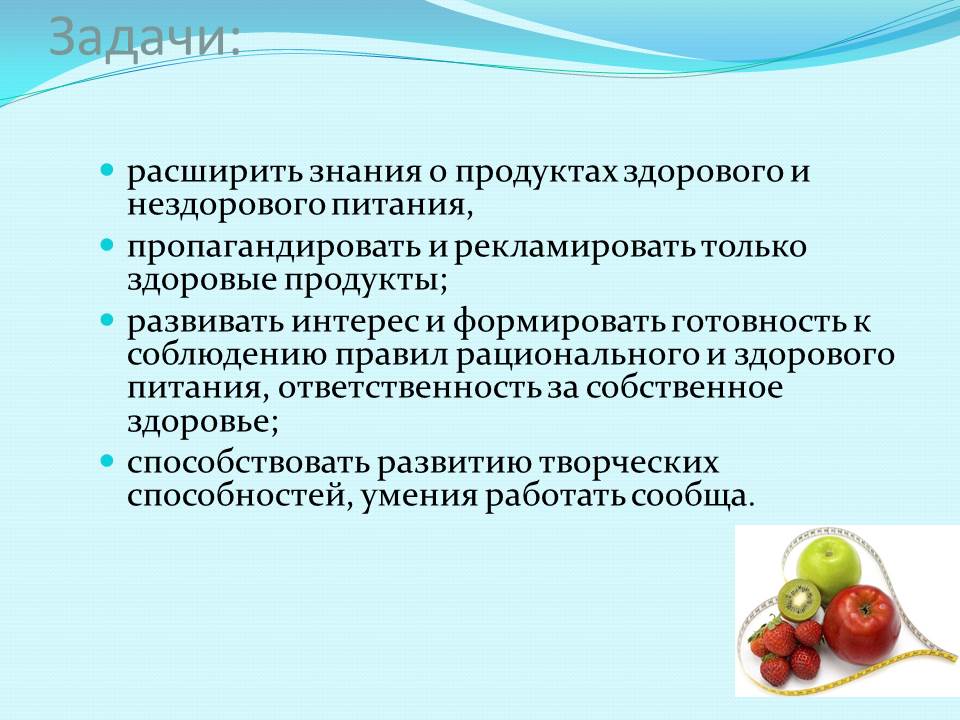 Задачи:

- расширить знания о продуктах здорового и нездорового питания,
- пропагандировать и рекламировать только здоровые продукты;
- развивать интерес и формировать готовность к соблюдению правил рационального и здорового питания, ответственность за собственное здоровье;
- способствовать развитию творческих способностей, умения работать сообща.